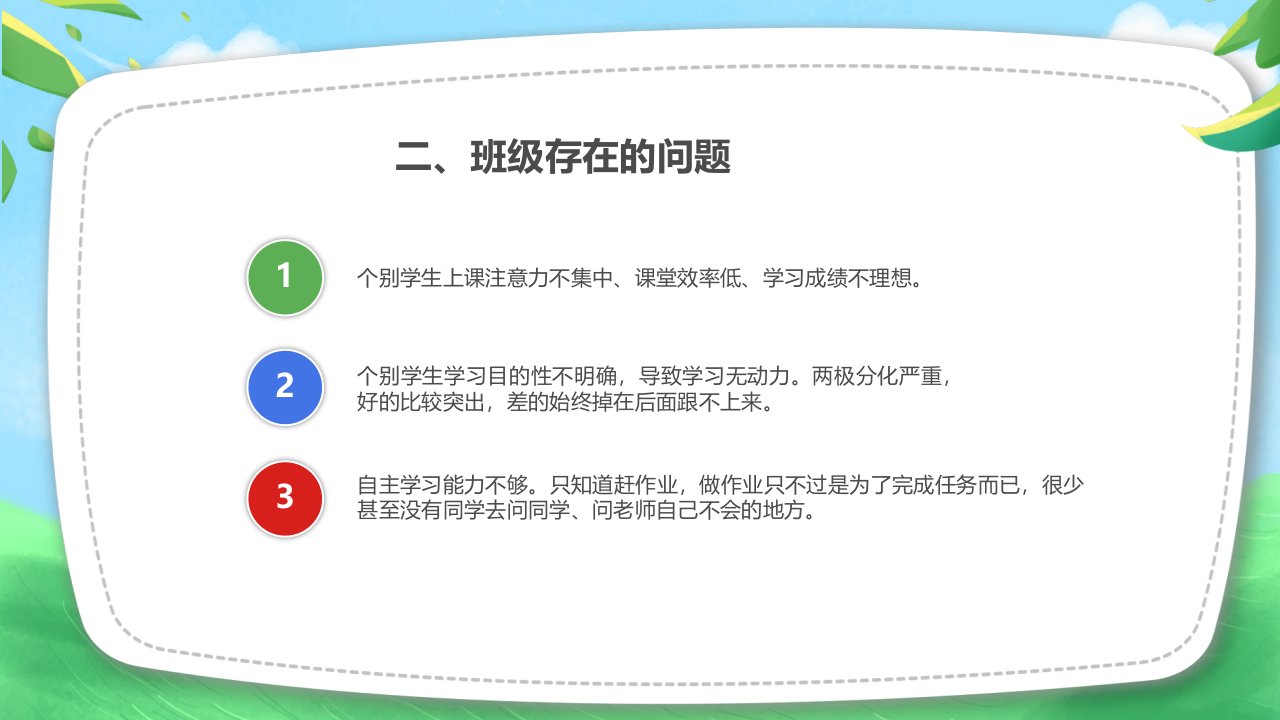 二、班级存在的问题

1

个别学生上课注意力不集中、课堂效率低、学习成绩不理想。

2

个别学生学习目的性不明确，导致学习无动力。两极分化严重，好的比较突出，差的始终掉在后面跟不上来。

3

自主学习能力不够。只知道赶作业，做作业只不过是为了完成任务而已，很少甚至没有同学去问同学、问老师自己不会的地方。